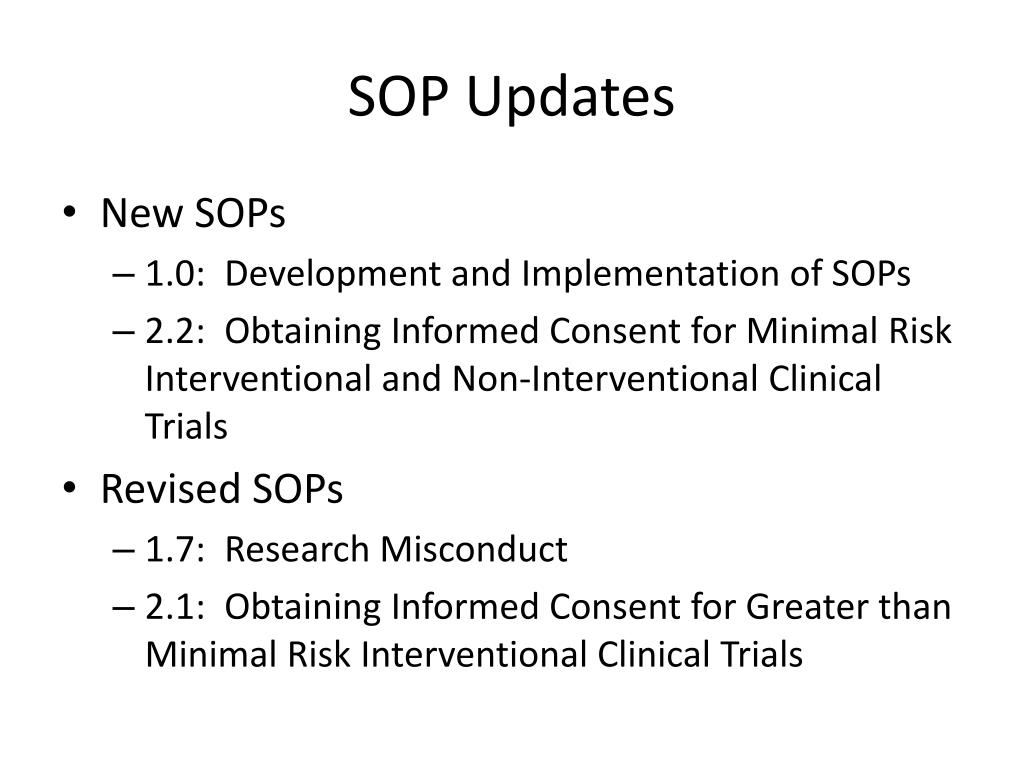 SOP Updates

• New SOPs
– 1.0: Development and Implementation of SOPs
– 2.2: Obtaining Informed Consent for Minimal Risk Interventional and Non-Interventional Clinical Trials
• Revised SOPs
– 1.7: Research Misconduct
– 2.1: Obtaining Informed Consent for Greater than Minimal Risk Interventional Clinical Trials